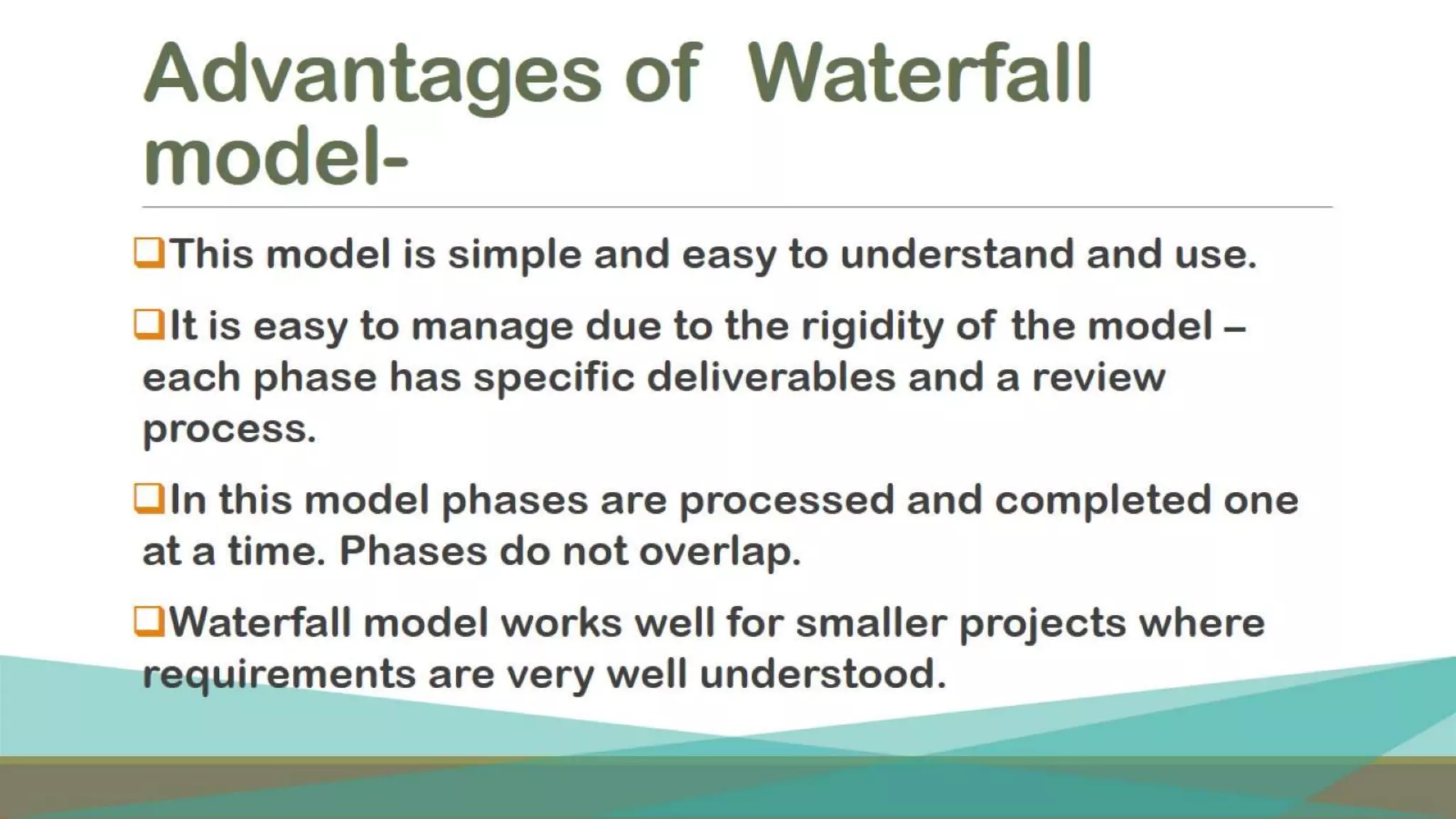 Advantages of Waterfall model-

❑This model is simple and easy to understand and use.

❑It is easy to manage due to the rigidity of the model – each phase has specific deliverables and a review process.

❑In this model phases are processed and completed one at a time. Phases do not overlap.

❑Waterfall model works well for smaller projects where requirements are very well understood.